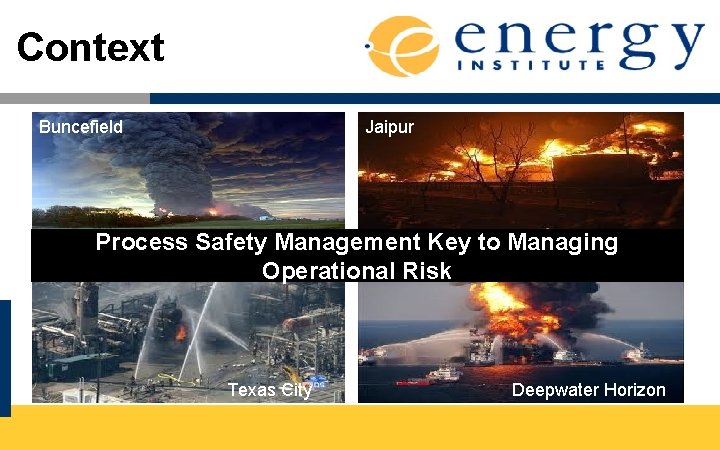 Context

energy INSTITUTE

Buncefield

Jaipur

Process Safety Management Key to Managing Operational Risk

Texas City

Deepwater Horizon